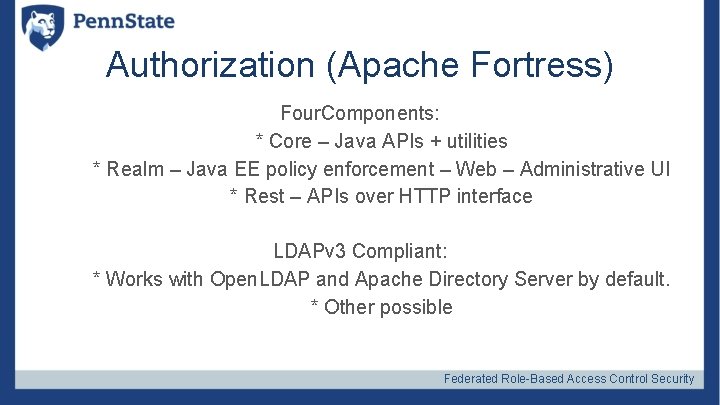 PennState

Authorization (Apache Fortress)

FourComponents:
* Core – Java APIs + utilities
* Realm – Java EE policy enforcement – Web – Administrative UI
* Rest – APIs over HTTP interface

LDAPv3 Compliant:
* Works with OpenLDAP and Apache Directory Server by default.
* Other possible

Federated Role-Based Access Control Security